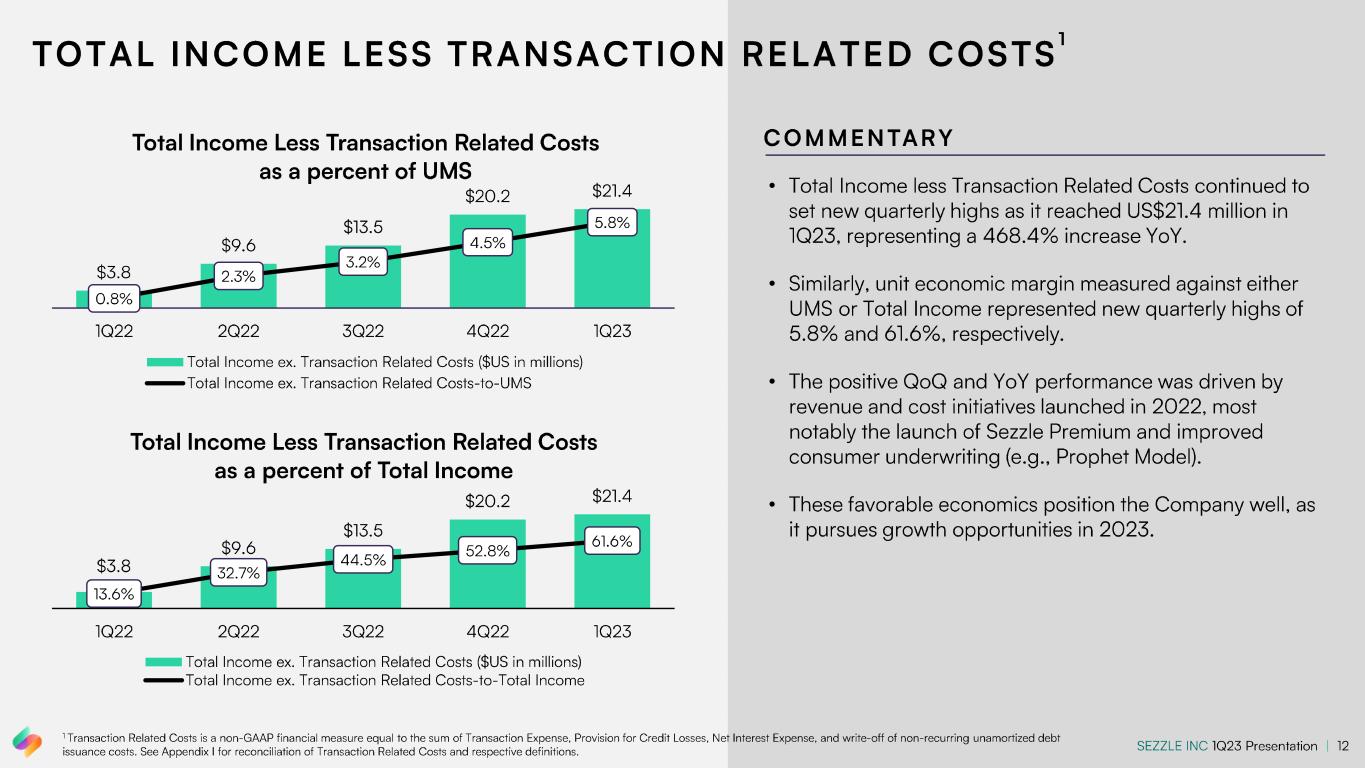 TOTAL INCOME LESS TRANSACTION RELATED COSTS$^1$

Total Income Less Transaction Related Costs as a percent of UMS

$3.8 $9.6 $13.5 $20.2 $21.4

0.8% 2.3% 3.2% 4.5% 5.8%

1Q22 2Q22 3Q22 4Q22 1Q23

Total Income ex. Transaction Related Costs ($US in millions)
Total Income ex. Transaction Related Costs-to-UMS

Total Income Less Transaction Related Costs as a percent of Total Income

$3.8 $9.6 $13.5 $20.2 $21.4

13.6% 32.7% 44.5% 52.8% 61.6%

1Q22 2Q22 3Q22 4Q22 1Q23

Total Income ex. Transaction Related Costs ($US in millions)
Total Income ex. Transaction Related Costs-to-Total Income

COMMENTARY

• Total Income less Transaction Related Costs continued to set new quarterly highs as it reached US$21.4 million in 1Q23, representing a 468.4% increase YoY.

• Similarly, unit economic margin measured against either UMS or Total Income represented new quarterly highs of 5.8% and 61.6%, respectively.

• The positive QoQ and YoY performance was driven by revenue and cost initiatives launched in 2022, most notably the launch of Sezzle Premium and improved consumer underwriting (e.g., Prophet Model).

• These favorable economics position the Company well, as it pursues growth opportunities in 2023.

$^1$ Transaction Related Costs is a non-GAAP financial measure equal to the sum of Transaction Expense, Provision for Credit Losses, Net Interest Expense, and write-off of non-recurring unamortized debt issuance costs. See Appendix I for reconciliation of Transaction Related Costs and respective definitions.

SEZZLE INC 1Q23 Presentation | 12